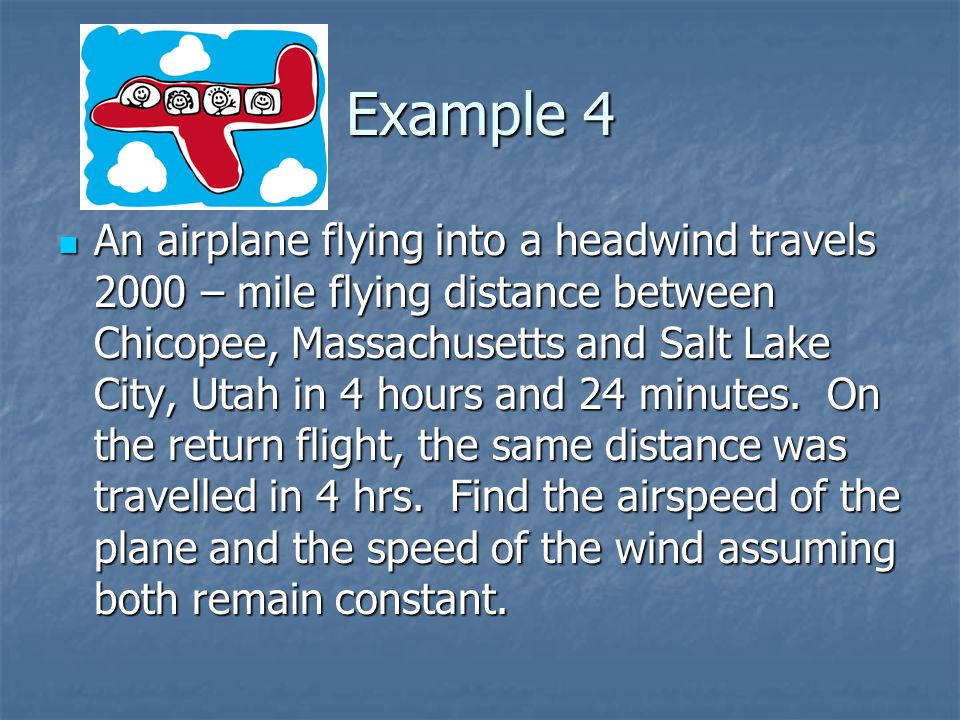 Example 4

An airplane flying into a headwind travels 2000 – mile flying distance between Chicopee, Massachusetts and Salt Lake City, Utah in 4 hours and 24 minutes. On the return flight, the same distance was travelled in 4 hrs. Find the airspeed of the plane and the speed of the wind assuming both remain constant.